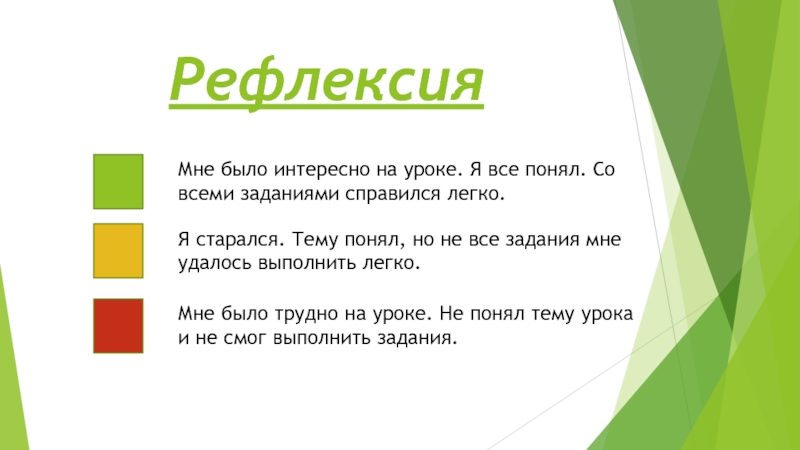 Рефлексия

Мне было интересно на уроке. Я все понял. Со всеми заданиями справился легко.

Я старался. Тему понял, но не все задания мне удалось выполнить легко.

Мне было трудно на уроке. Не понял тему урока и не смог выполнить задания.